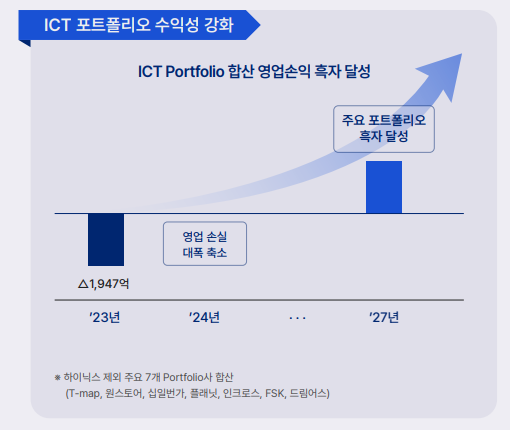 ICT 포트폴리오 수익성 강화

ICT Portfolio 합산 영업손익 흑자 달성

주요 포트폴리오 흑자 달성

영업 손실 대폭 축소

△1,947억

'23년

'24년

···

'27년

※ 하이닉스 제외 주요 7개 Portfolio사 합산 (T-map, 원스토어, 십일번가, 플래닛, 인크로스, FSK, 드림어스)